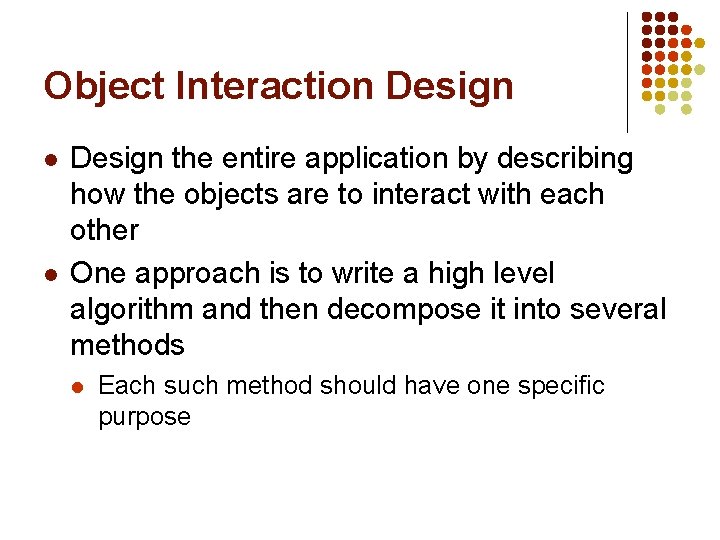 Object Interaction Design

- Design the entire application by describing how the objects are to interact with each other
- One approach is to write a high level algorithm and then decompose it into several methods
  - Each such method should have one specific purpose